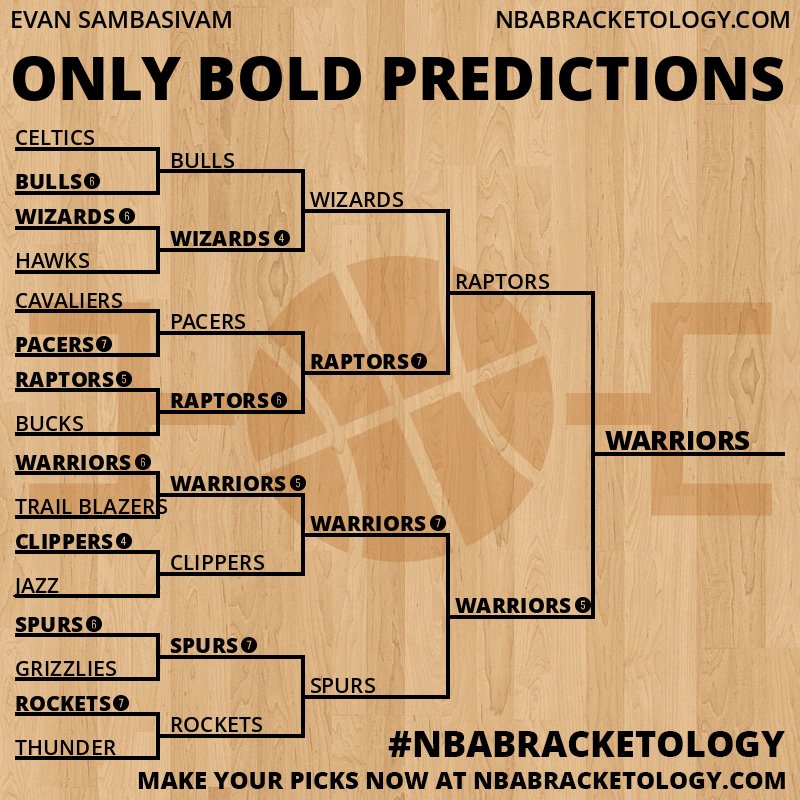 EVAN SAMBASIVAM
NBABRACKETOLOGY.COM

ONLY BOLD PREDICTIONS

CELTICS
BULLS 6
WIZARDS 6
HAWKS
CAVALIERS
PACERS 7
RAPTORS 5
BUCKS
WARRIORS 6
TRAIL BLAZERS
CLIPPERS 4
JAZZ
SPURS 6
GRIZZLIES
ROCKETS 7
THUNDER

BULLS
WIZARDS 4
PACERS
RAPTORS 6
WARRIORS 5
CLIPPERS
SPURS 7
ROCKETS

WIZARDS
RAPTORS 7
WARRIORS 7
SPURS

RAPTORS
WARRIORS 5

WARRIORS

#NBABRACKETOLOGY
MAKE YOUR PICKS NOW AT NBABRACKETOLOGY.COM